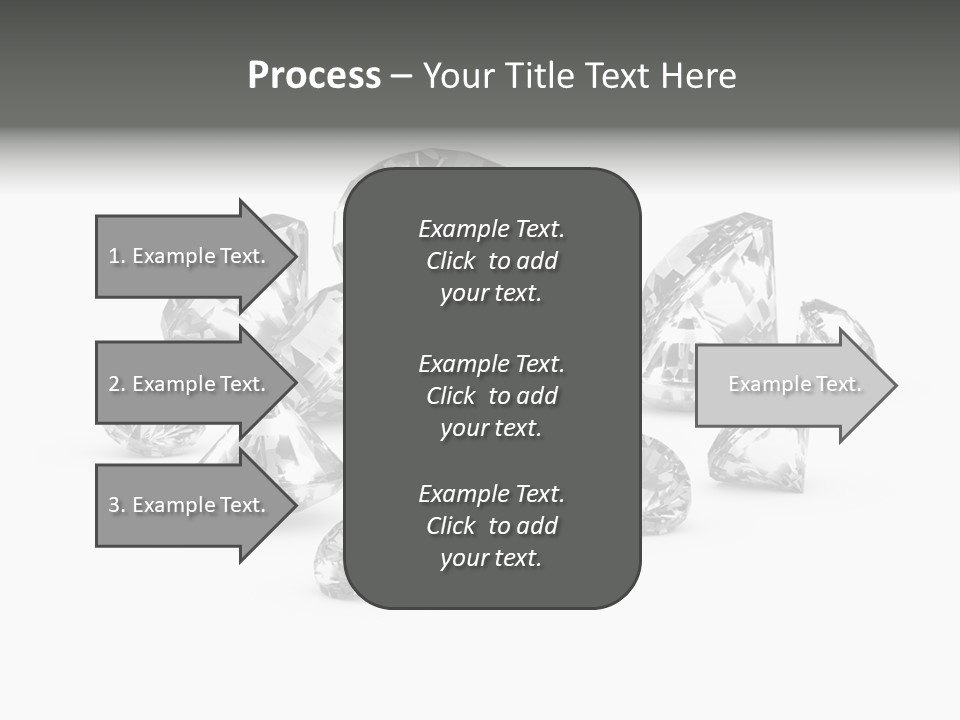 Process – Your Title Text Here

1. Example Text.

2. Example Text.

3. Example Text.

Example Text. Click to add your text.

Example Text. Click to add your text.

Example Text. Click to add your text.

Example Text.